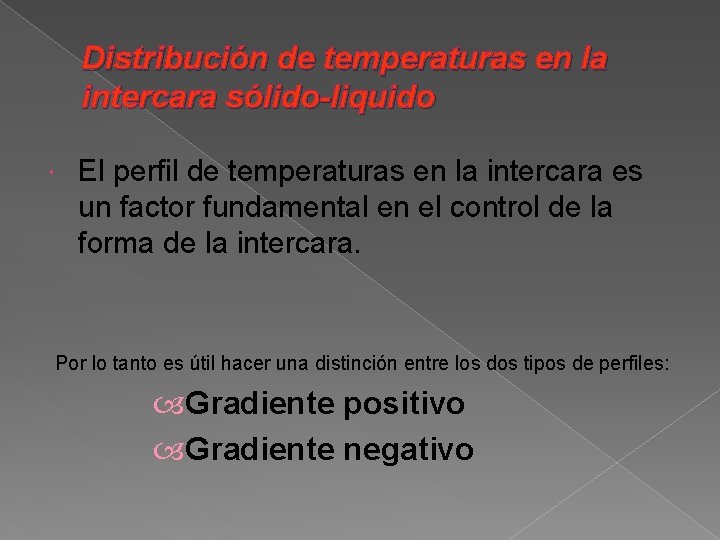 Distribución de temperaturas en la intercara sólido-liquido

El perfil de temperaturas en la intercara es un factor fundamental en el control de la forma de la intercara.

Por lo tanto es útil hacer una distinción entre los dos tipos de perfiles:

Gradiente positivo

Gradiente negativo